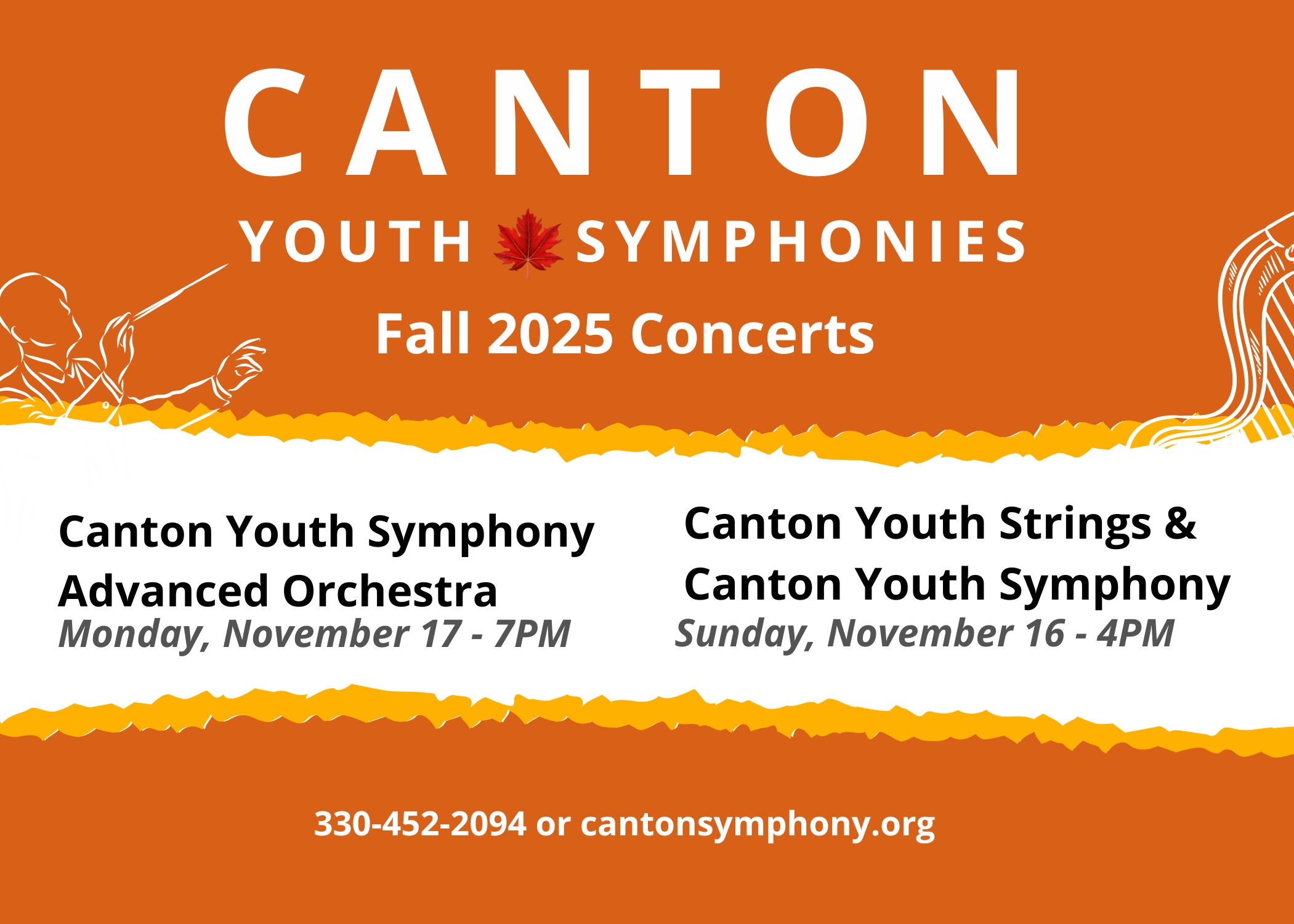 CANTON

YOUTH SYMPHONIES

Fall 2025 Concerts

Canton Youth Symphony Advanced Orchestra
Monday, November 17 - 7PM

Canton Youth Strings & Canton Youth Symphony
Sunday, November 16 - 4PM

330-452-2094 or cantonsymphony.org